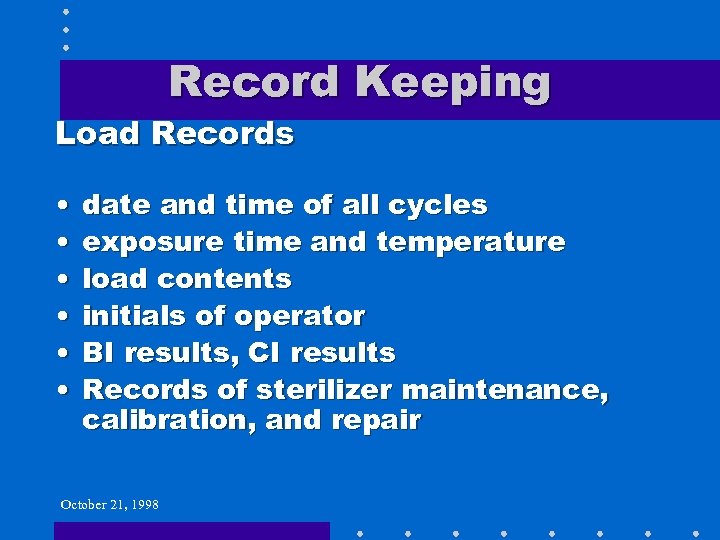 Record Keeping

Load Records

• date and time of all cycles
• exposure time and temperature
• load contents
• initials of operator
• BI results, CI results
• Records of sterilizer maintenance, calibration, and repair

October 21, 1998